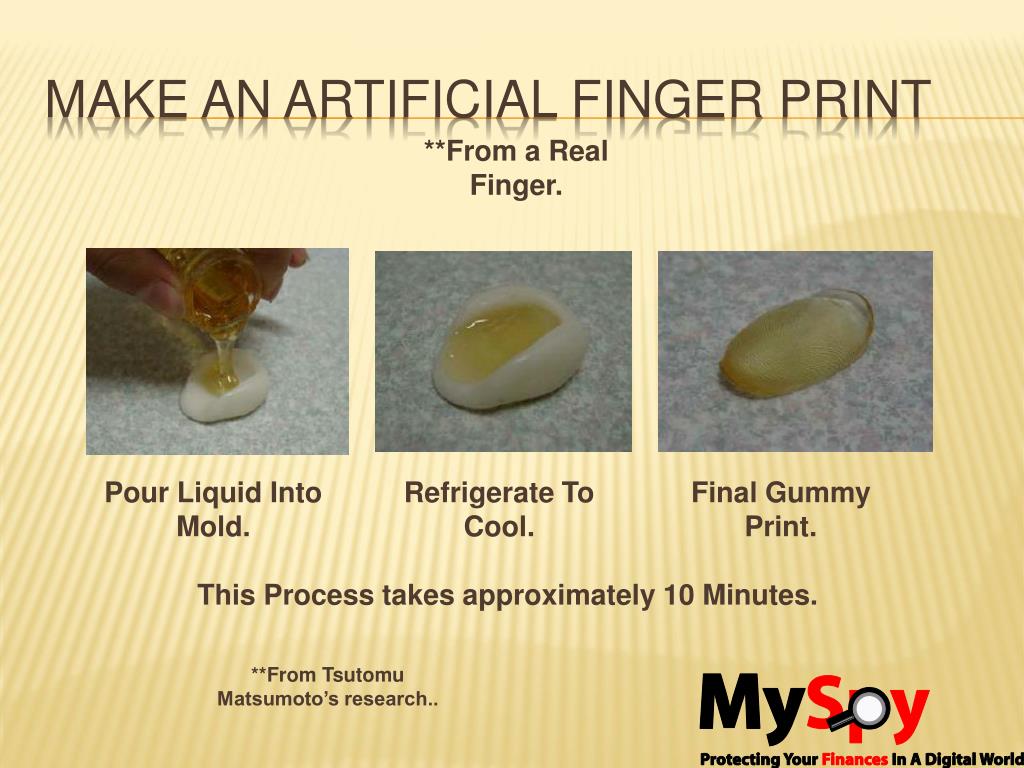 MAKE AN ARTIFICIAL FINGER PRINT

**From a Real Finger.

Pour Liquid Into Mold.

Refrigerate To Cool.

Final Gummy Print.

This Process takes approximately 10 Minutes.

**From Tsutomu Matsumoto's research..

MySpy

Protecting Your Finances In A Digital World